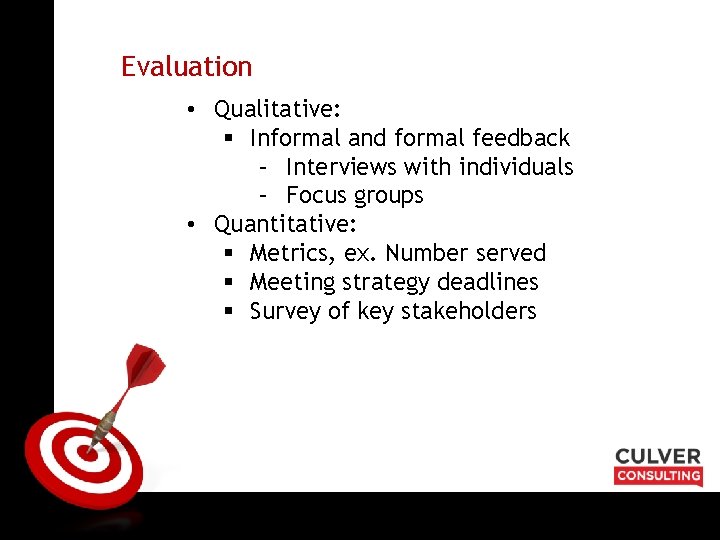 Evaluation

• Qualitative:
  ▪ Informal and formal feedback
    – Interviews with individuals
    – Focus groups
• Quantitative:
  ▪ Metrics, ex. Number served
  ▪ Meeting strategy deadlines
  ▪ Survey of key stakeholders

CULVER
CONSULTING